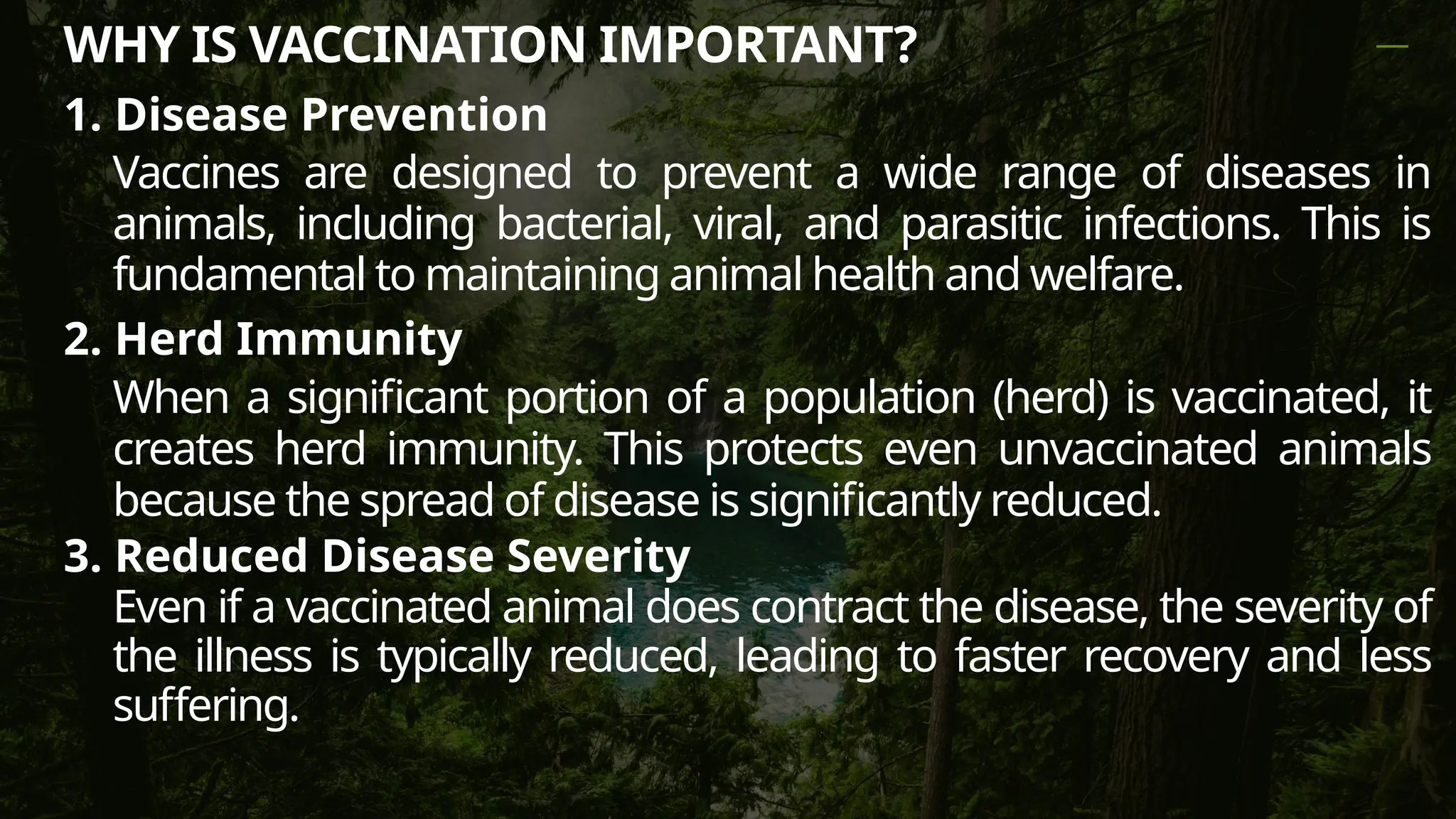 WHY IS VACCINATION IMPORTANT?

1. Disease Prevention

Vaccines are designed to prevent a wide range of diseases in animals, including bacterial, viral, and parasitic infections. This is fundamental to maintaining animal health and welfare.

2. Herd Immunity

When a significant portion of a population (herd) is vaccinated, it creates herd immunity. This protects even unvaccinated animals because the spread of disease is significantly reduced.

3. Reduced Disease Severity

Even if a vaccinated animal does contract the disease, the severity of the illness is typically reduced, leading to faster recovery and less suffering.